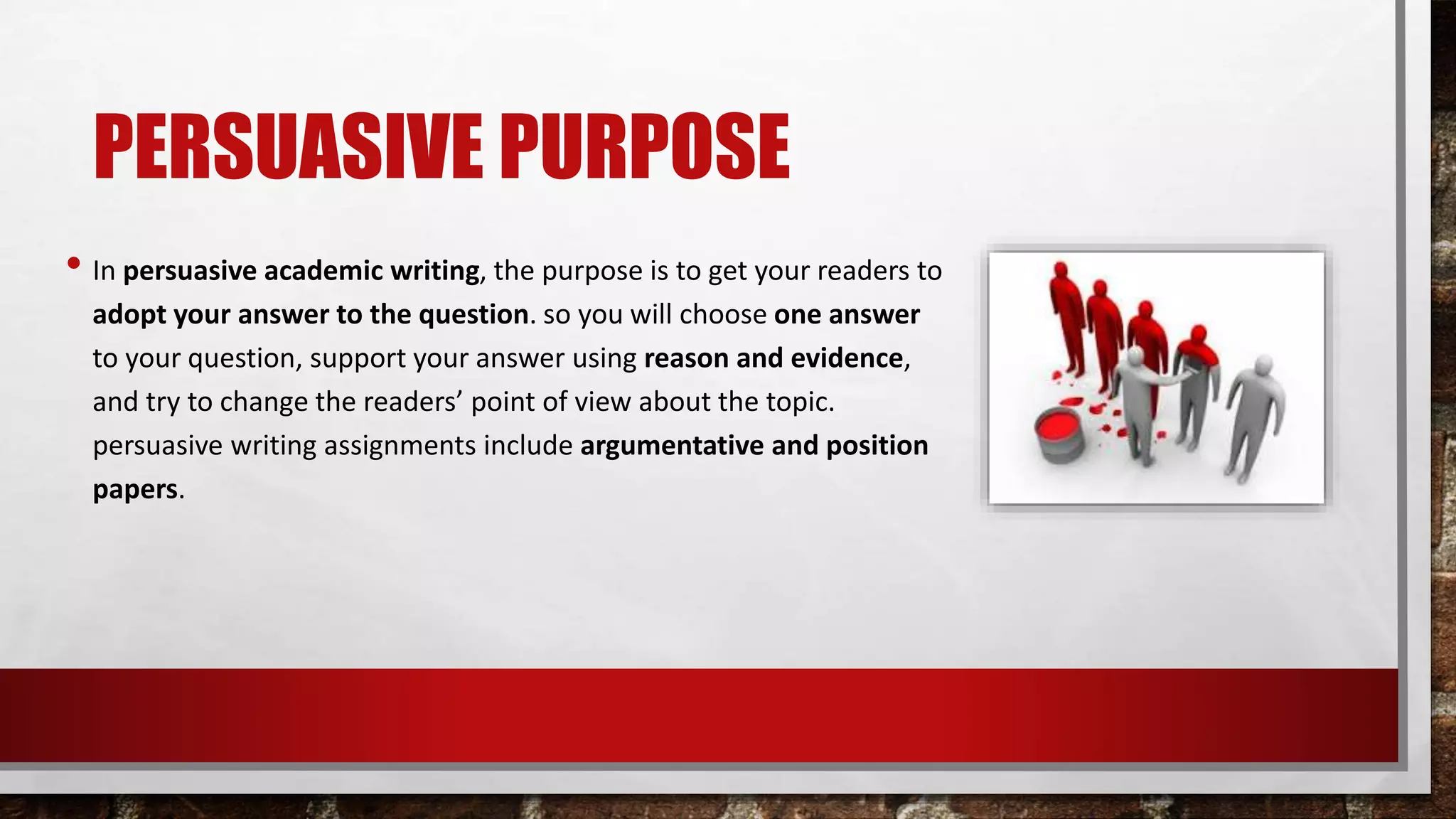 PERSUASIVE PURPOSE

• In persuasive academic writing, the purpose is to get your readers to adopt your answer to the question. so you will choose one answer to your question, support your answer using reason and evidence, and try to change the readers' point of view about the topic. persuasive writing assignments include argumentative and position papers.